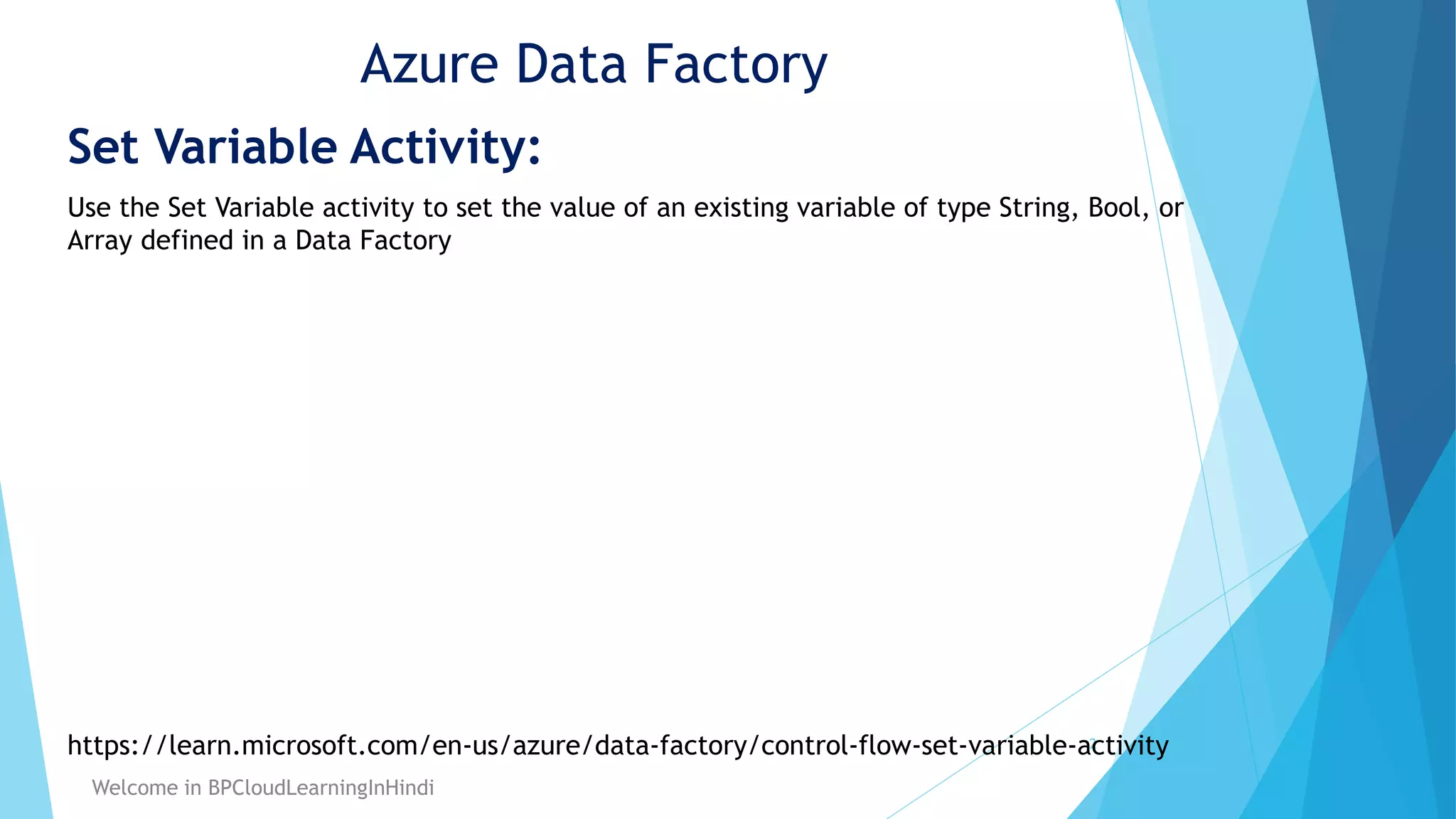 Azure Data Factory

Set Variable Activity:

Use the Set Variable activity to set the value of an existing variable of type String, Bool, or Array defined in a Data Factory

https://learn.microsoft.com/en-us/azure/data-factory/control-flow-set-variable-activity

Welcome in BPCloudLearningInHindi